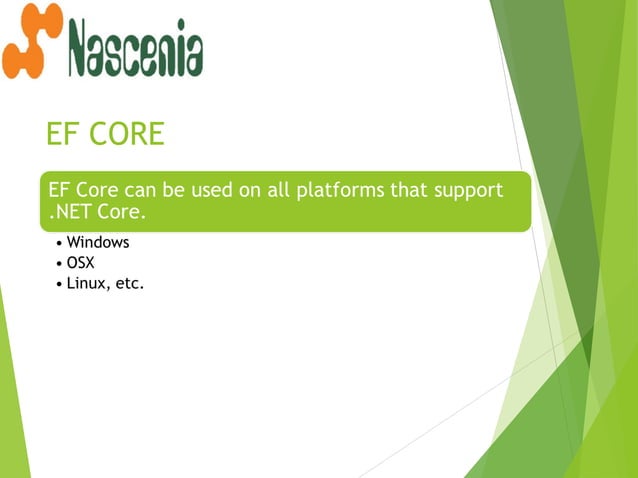 Nascenia

EF CORE

EF Core can be used on all platforms that support .NET Core.

• Windows
• OSX
• Linux, etc.